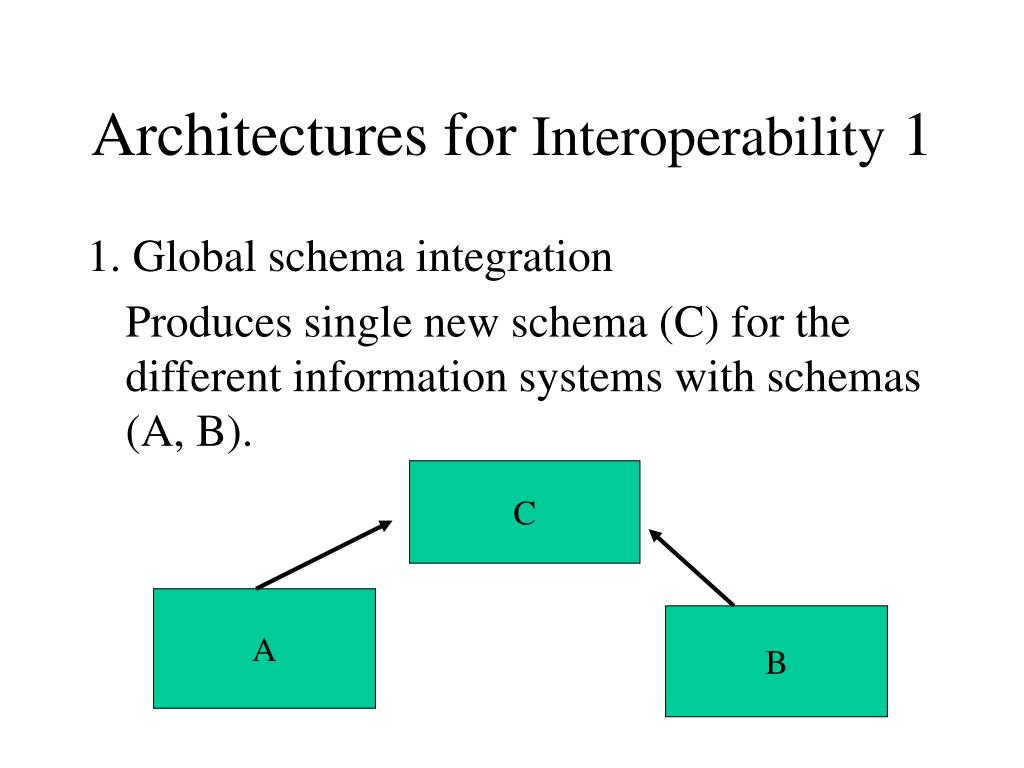 Architectures for Interoperability 1

1. Global schema integration

Produces single new schema (C) for the different information systems with schemas (A, B).

C

A

B